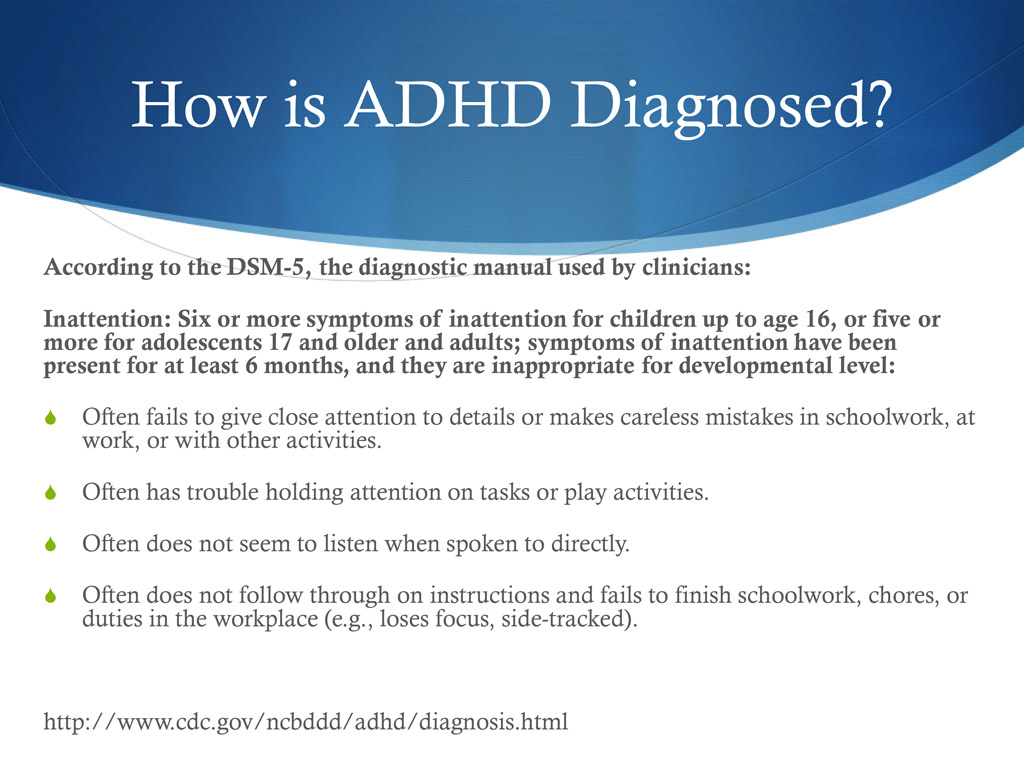 How is ADHD Diagnosed?

According to the DSM-5, the diagnostic manual used by clinicians:

Inattention: Six or more symptoms of inattention for children up to age 16, or five or more for adolescents 17 and older and adults; symptoms of inattention have been present for at least 6 months, and they are inappropriate for developmental level:

Often fails to give close attention to details or makes careless mistakes in schoolwork, at work, or with other activities.

Often has trouble holding attention on tasks or play activities.

Often does not seem to listen when spoken to directly.

Often does not follow through on instructions and fails to finish schoolwork, chores, or duties in the workplace (e.g., loses focus, side-tracked).

http://www.cdc.gov/ncbddd/adhd/diagnosis.html